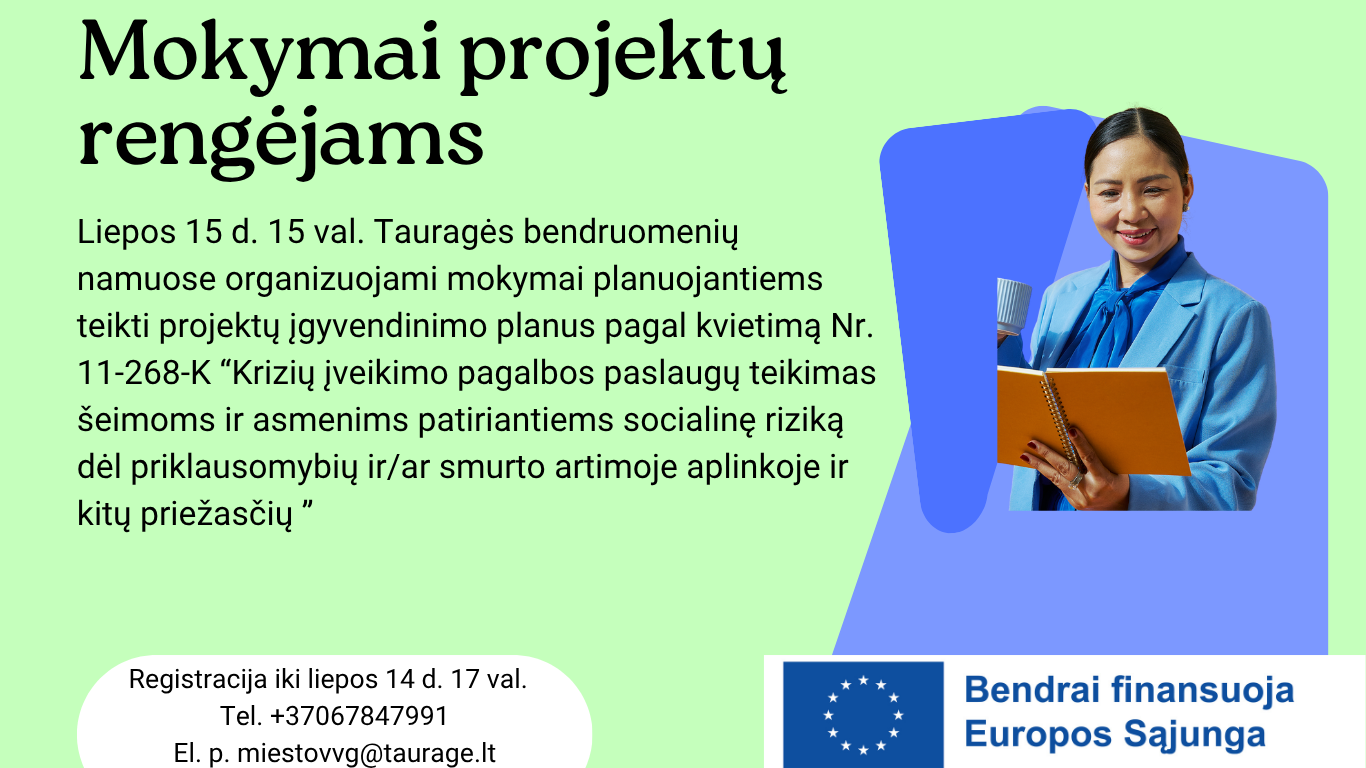 Mokymai projektų rengėjams

Liepos 15 d. 15 val. Tauragės bendruomenių namuose organizuojami mokymai planuojantiems teikti projektų įgyvendinimo planus pagal kvietimą Nr. 11-268-K “Krizių įveikimo pagalbos paslaugų teikimas šeimoms ir asmenims patiriantiems socialinę riziką dėl priklausomybių ir/ar smurto artimoje aplinkoje ir kitų priežasčių ”

Registracija iki liepos 14 d. 17 val.
Tel. +37067847991
El. p. miestovvg@taurage.lt

Bendrai finansuoja Europos Sąjunga